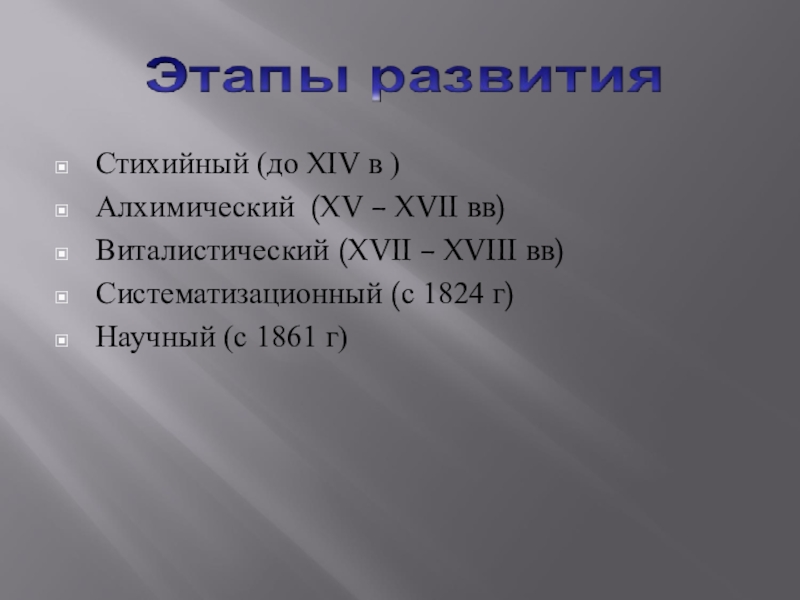 Этапы развития

Стихийный (до XIV в )
Алхимический (XV – XVII вв)
Виталистический (XVII – XVIII вв)
Систематизационный (с 1824 г)
Научный (с 1861 г)